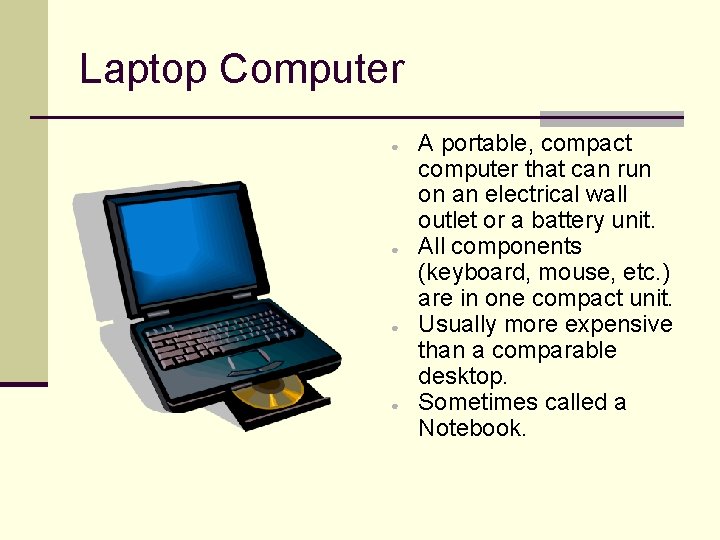 Laptop Computer

- A portable, compact computer that can run on an electrical wall outlet or a battery unit.
- All components (keyboard, mouse, etc.) are in one compact unit.
- Usually more expensive than a comparable desktop.
- Sometimes called a Notebook.